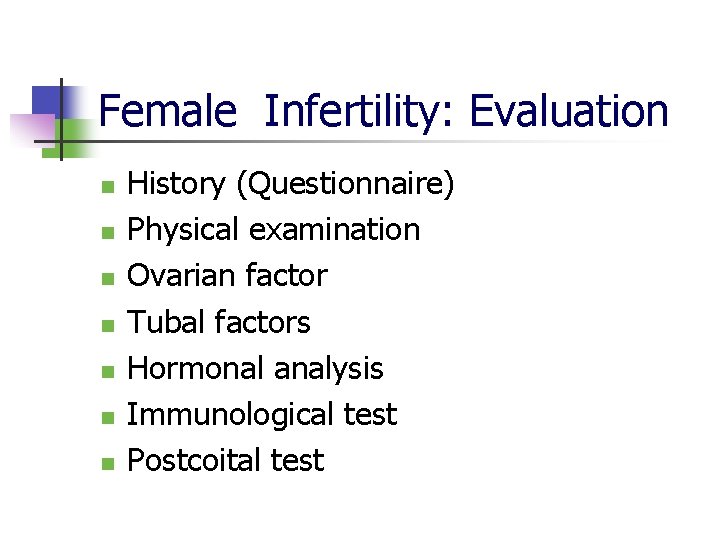 Female  Infertility: Evaluation

- History (Questionnaire)
- Physical examination
- Ovarian factor
- Tubal factors
- Hormonal analysis
- Immunological test
- Postcoital test